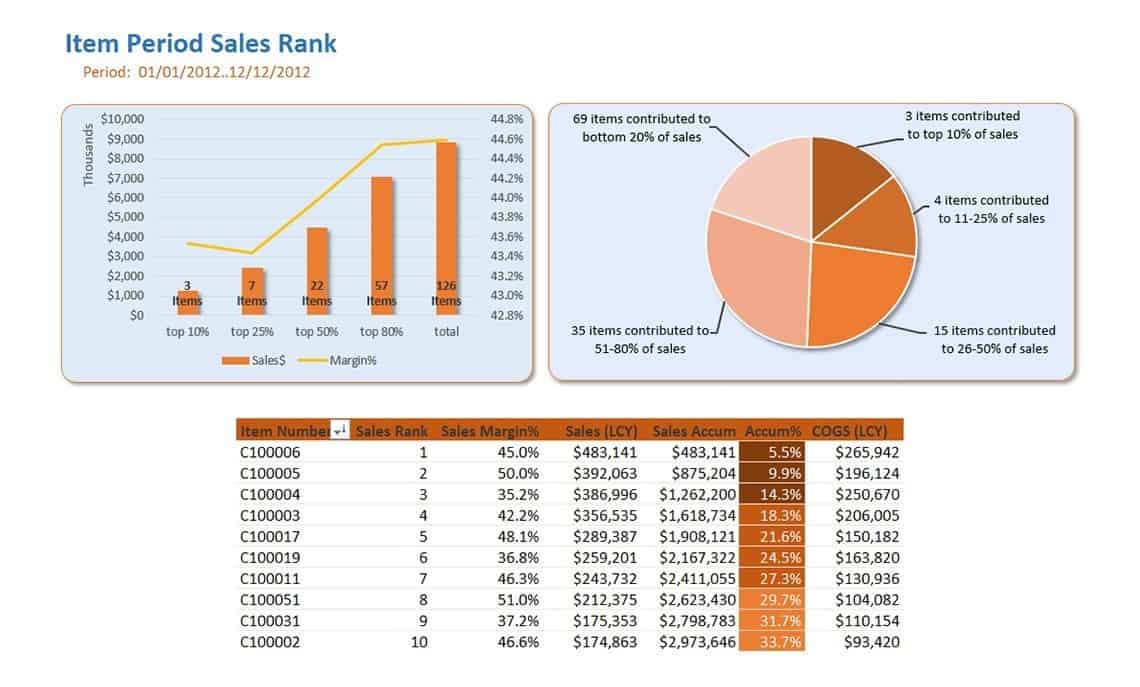 Item Period Sales Rank

Period: 01/01/2012..12/12/2012

Thousands

$10,000
$9,000
$8,000
$7,000
$6,000
$5,000
$4,000
$3,000
$2,000
$1,000
$0

44.8%
44.6%
44.4%
44.2%
44.0%
43.8%
43.6%
43.4%
43.2%
43.0%
42.8%

3 Items
7 Items
22 Items
57 Items
126 Items

top 10%
top 25%
top 50%
top 80%
total

Sales$
Margin%

69 items contributed to bottom 20% of sales

3 items contributed to top 10% of sales

4 items contributed to 11-25% of sales

15 items contributed to 26-50% of sales

35 items contributed to 51-80% of sales

| Item Number | Sales Rank | Sales Margin% | Sales (LCY) | Sales Accum | Accum% | COGS (LCY) |
|---|---|---|---|---|---|---|
| C100006 | 1 | 45.0% | $483,141 | $483,141 | 5.5% | $265,942 |
| C100005 | 2 | 50.0% | $392,063 | $875,204 | 9.9% | $196,124 |
| C100004 | 3 | 35.2% | $386,996 | $1,262,200 | 14.3% | $250,670 |
| C100003 | 4 | 42.2% | $356,535 | $1,618,734 | 18.3% | $206,005 |
| C100017 | 5 | 48.1% | $289,387 | $1,908,121 | 21.6% | $150,182 |
| C100019 | 6 | 36.8% | $259,201 | $2,167,322 | 24.5% | $163,820 |
| C100011 | 7 | 46.3% | $243,732 | $2,411,055 | 27.3% | $130,936 |
| C100051 | 8 | 51.0% | $212,375 | $2,623,430 | 29.7% | $104,082 |
| C100031 | 9 | 37.2% | $175,353 | $2,798,783 | 31.7% | $110,154 |
| C100002 | 10 | 46.6% | $174,863 | $2,973,646 | 33.7% | $93,420 |